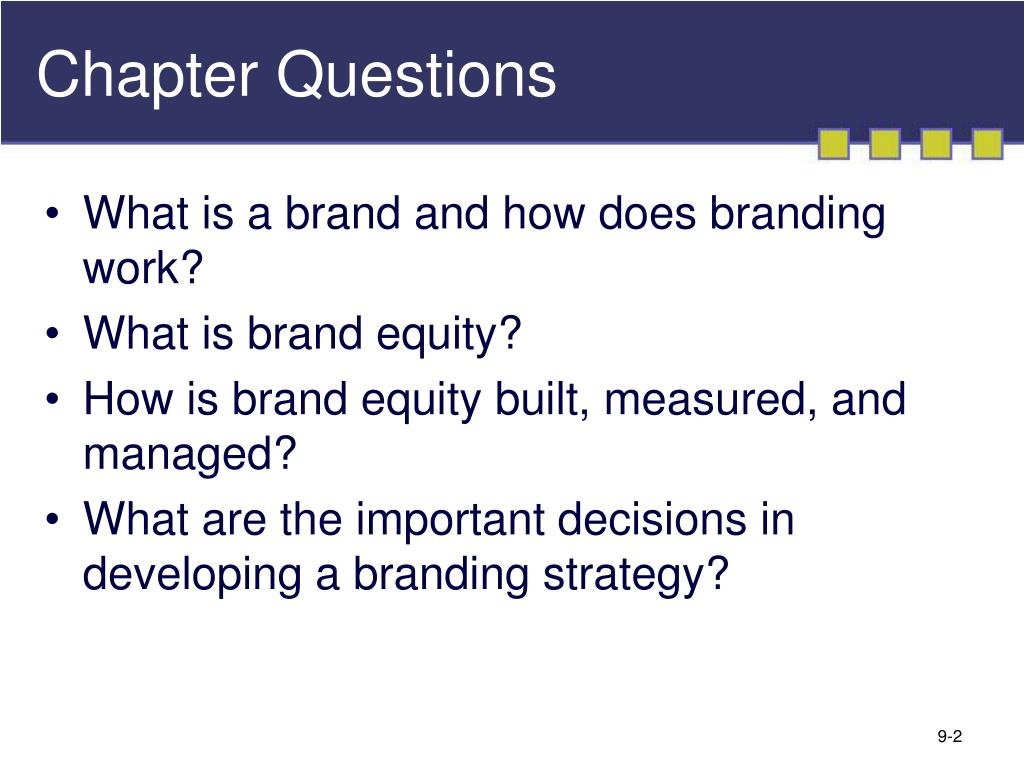 Chapter Questions

• What is a brand and how does branding work?
• What is brand equity?
• How is brand equity built, measured, and managed?
• What are the important decisions in developing a branding strategy?

9-2